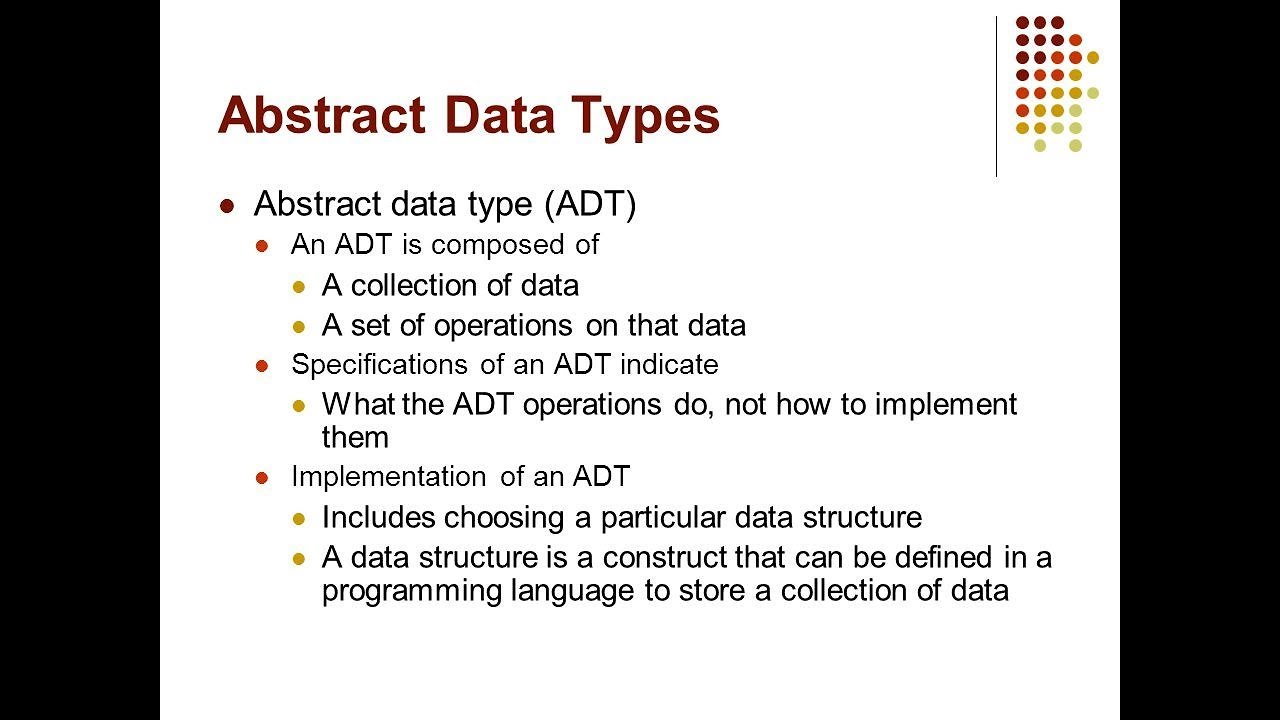 Abstract Data Types

- Abstract data type (ADT)
  - An ADT is composed of
    - A collection of data
    - A set of operations on that data
  - Specifications of an ADT indicate
    - What the ADT operations do, not how to implement them
  - Implementation of an ADT
    - Includes choosing a particular data structure
    - A data structure is a construct that can be defined in a programming language to store a collection of data